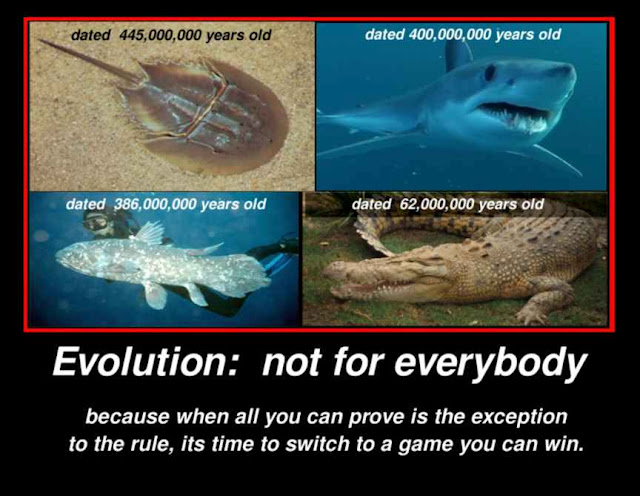 dated 445,000,000 years old

dated 400,000,000 years old

dated 386,000,000 years old

dated 62,000,000 years old

Evolution: not for everybody

because when all you can prove is the exception to the rule, its time to switch to a game you can win.